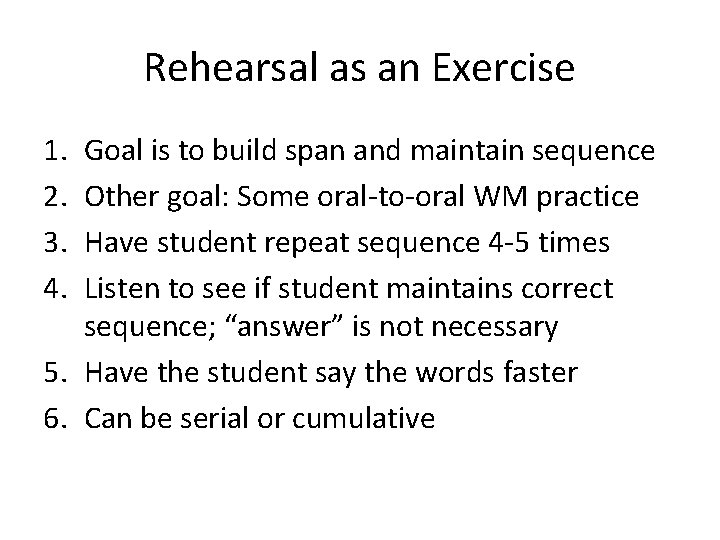 Rehearsal as an Exercise

1. Goal is to build span and maintain sequence
2. Other goal: Some oral-to-oral WM practice
3. Have student repeat sequence 4-5 times
4. Listen to see if student maintains correct sequence; “answer” is not necessary
5. Have the student say the words faster
6. Can be serial or cumulative